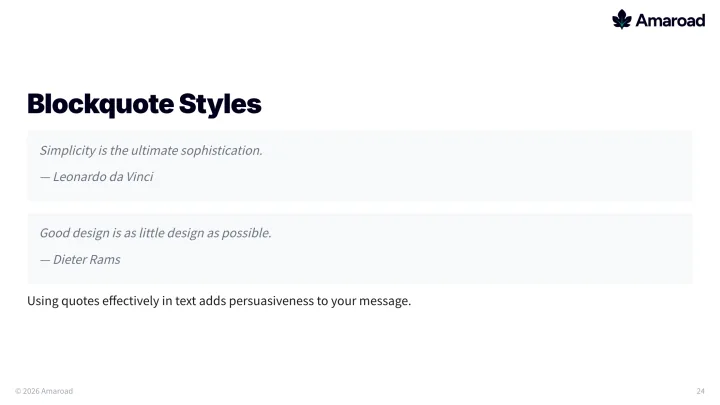 Amaroad

Blockquote Styles

Simplicity is the ultimate sophistication.

— Leonardo da Vinci

Good design is as little design as possible.

— Dieter Rams

Using quotes effectively in text adds persuasiveness to your message.

© 2026 Amaroad

24